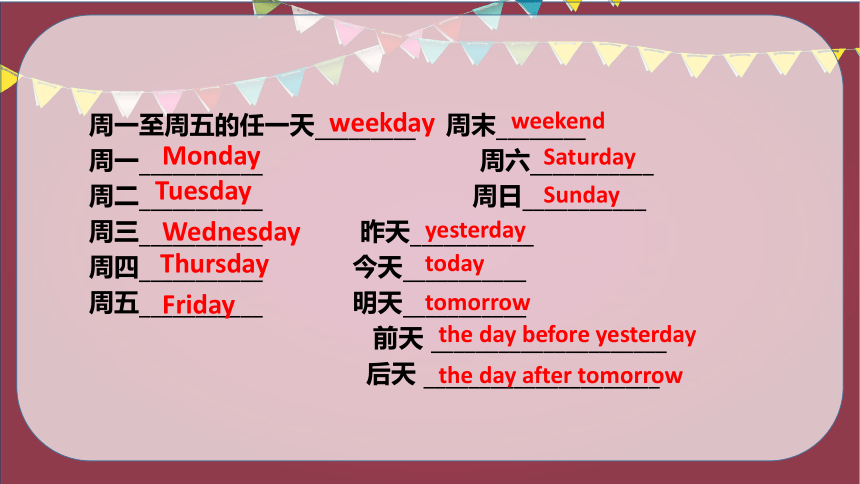 周一至周五的任一天 weekday 周末 weekend

周一 Monday
周二 Tuesday
周三 Wednesday
周四 Thursday
周五 Friday

周六 Saturday
周日 Sunday
昨天 yesterday
今天 today
明天 tomorrow
前天 the day before yesterday
后天 the day after tomorrow